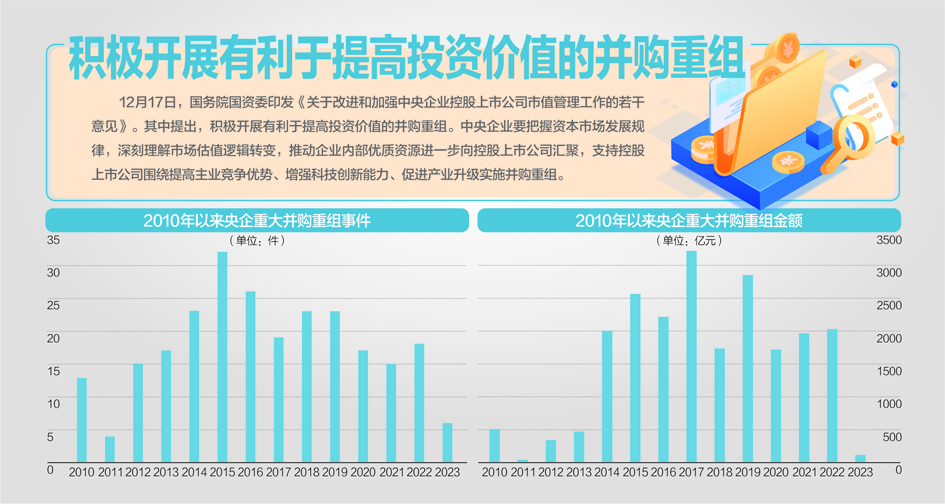 积极开展有利于提高投资价值的并购重组

12月17日，国务院国资委印发《关于改进和加强中央企业控股上市公司市值管理工作的若干意见》。其中提出，积极开展有利于提高投资价值的并购重组。中央企业要把握资本市场发展规律，深刻理解市场估值逻辑转变，推动企业内部优质资源进一步向控股上市公司汇聚，支持控股上市公司围绕提高主业竞争优势、增强科技创新能力、促进产业升级实施并购重组。

2010年以来央企重大并购重组事件

（单位：件）

35
30
25
20
15
10
5
0

2010 2011 2012 2013 2014 2015 2016 2017 2018 2019 2020 2021 2022 2023

2010年以来央企重大并购重组金额

（单位：亿元）

3500
3000
2500
2000
1500
1000
500
0

2010 2011 2012 2013 2014 2015 2016 2017 2018 2019 2020 2021 2022 2023